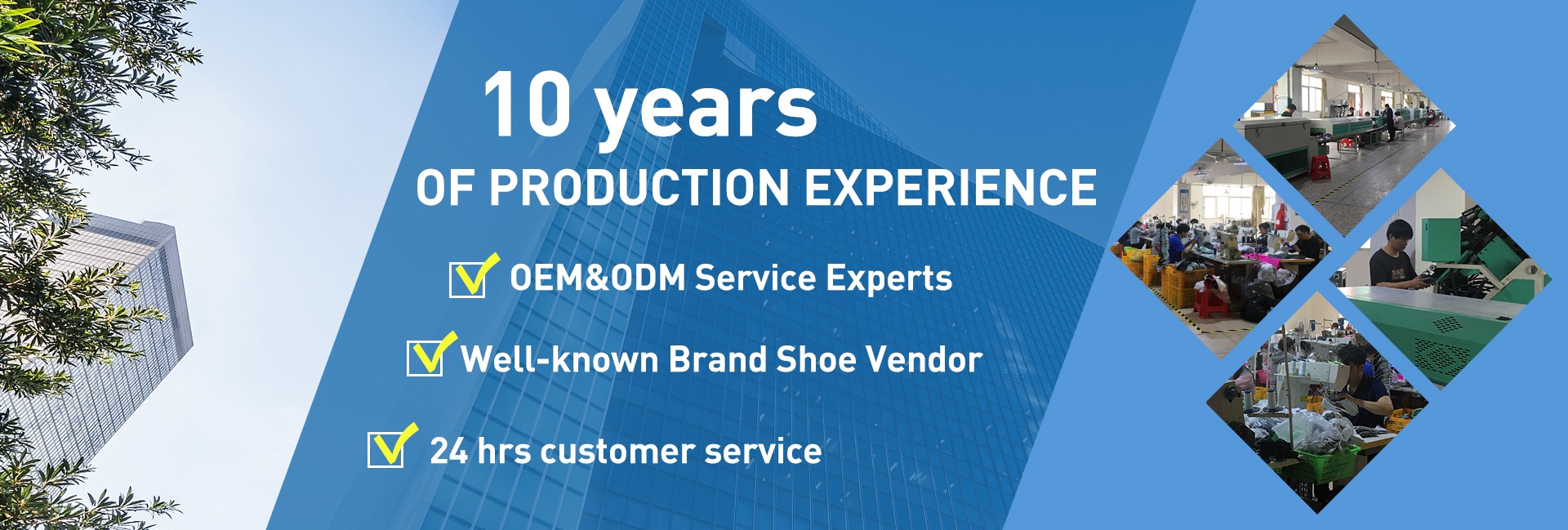 10 years
OF PRODUCTION EXPERIENCE

OEM&ODM Service Experts

Well-known Brand Shoe Vendor

24 hrs customer service